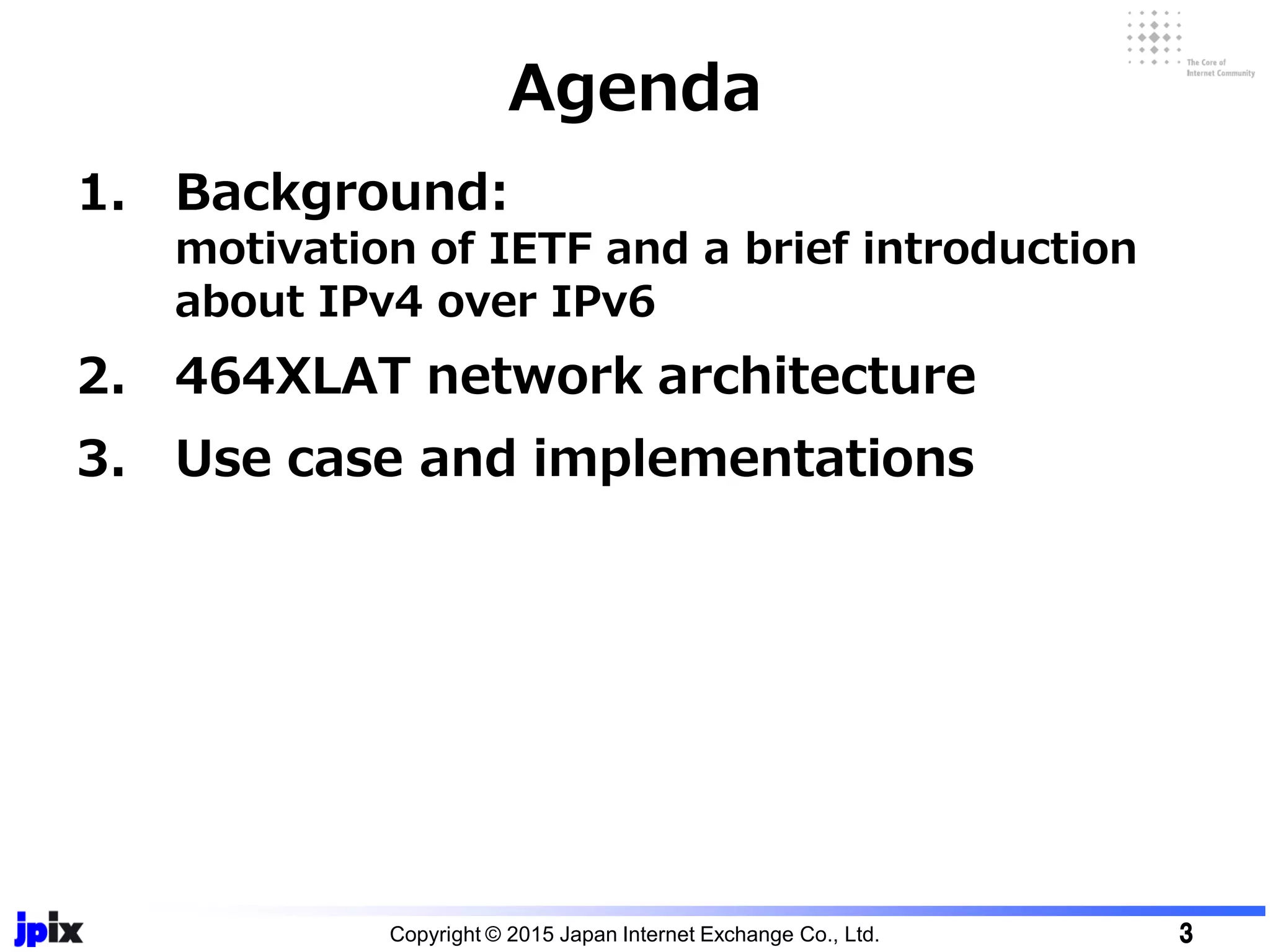 The Core of Internet Community

Agenda

1. Background:
motivation of IETF and a brief introduction about IPv4 over IPv6

2. 464XLAT network architecture

3. Use case and implementations

jpix

Copyright © 2015 Japan Internet Exchange Co., Ltd.

3